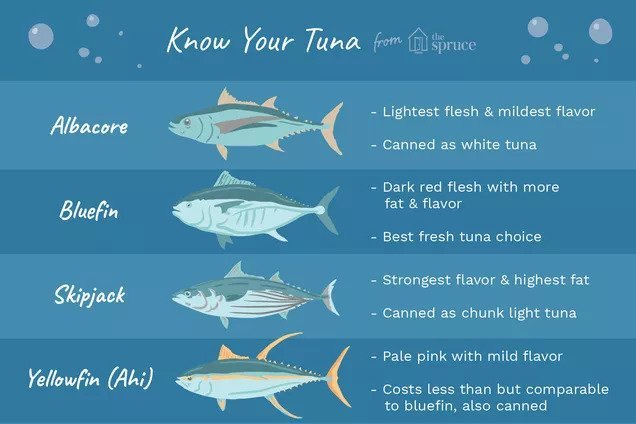 Know Your Tuna from the spruce

Albacore

- Lightest flesh & mildest flavor

- Canned as white tuna

Bluefin

- Dark red flesh with more fat & flavor

- Best fresh tuna choice

Skipjack

- Strongest flavor & highest fat

- Canned as chunk light tuna

Yellowfin (Ahi)

- Pale pink with mild flavor

- Costs less than but comparable to bluefin, also canned